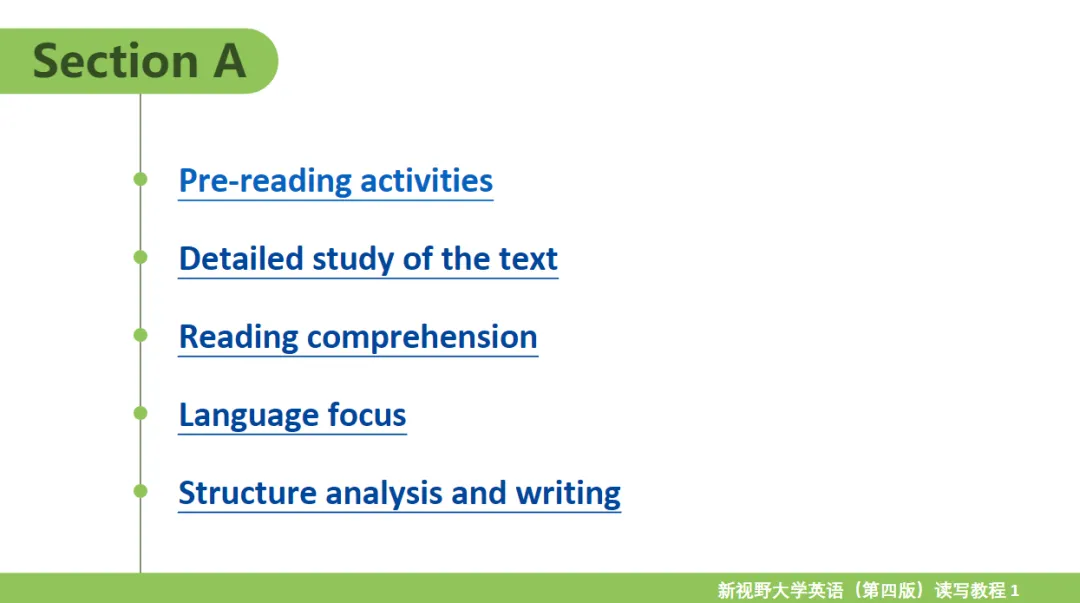 Section A

Pre-reading activities

Detailed study of the text

Reading comprehension

Language focus

Structure analysis and writing

新视野大学英语（第四版）读写教程 1